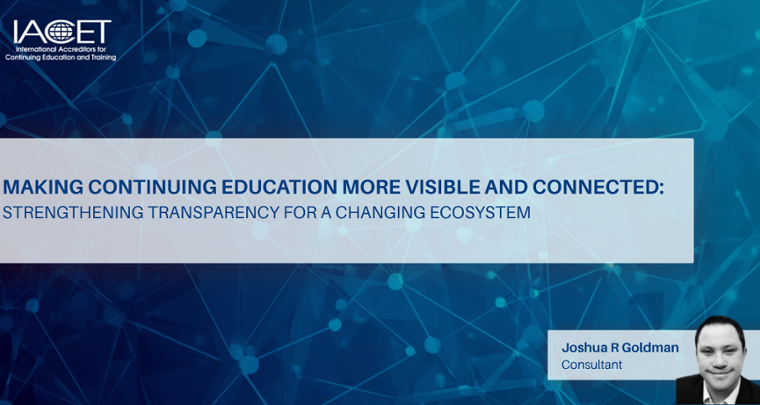 IACET
International Accreditors for Continuing Education and Training

MAKING CONTINUING EDUCATION MORE VISIBLE AND CONNECTED:
STRENGTHENING TRANSPARENCY FOR A CHANGING ECOSYSTEM

Joshua R Goldman
Consultant